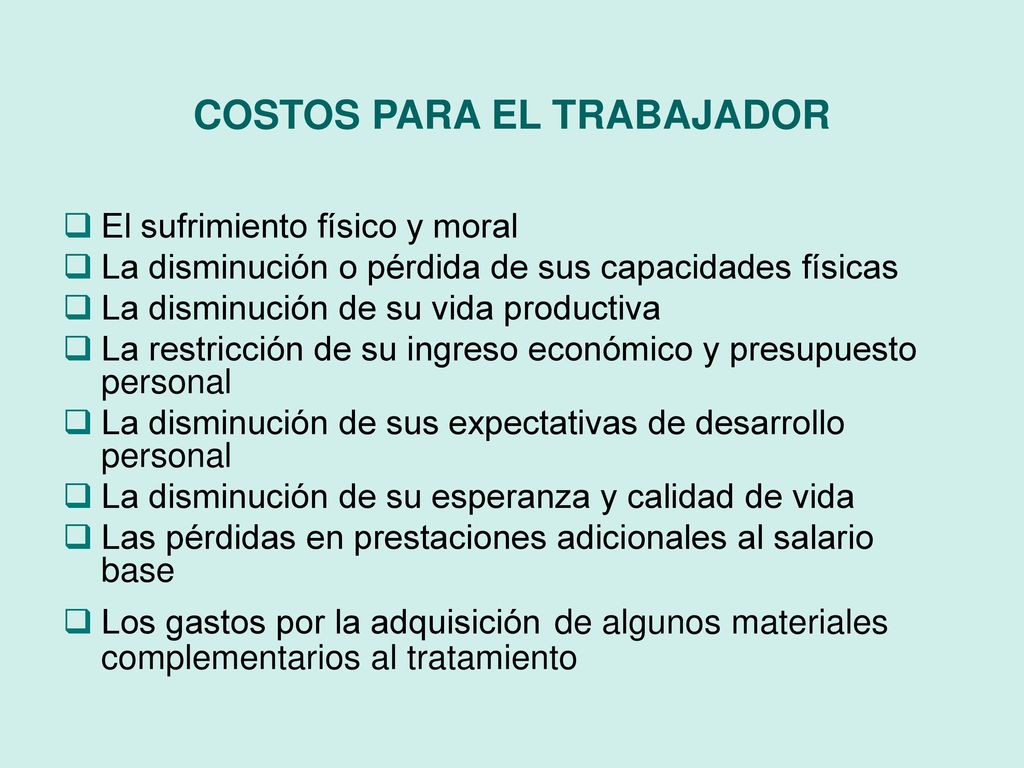 COSTOS PARA EL TRABAJADOR

❑ El sufrimiento físico y moral
❑ La disminución o pérdida de sus capacidades físicas
❑ La disminución de su vida productiva
❑ La restricción de su ingreso económico y presupuesto personal
❑ La disminución de sus expectativas de desarrollo personal
❑ La disminución de su esperanza y calidad de vida
❑ Las pérdidas en prestaciones adicionales al salario base
❑ Los gastos por la adquisición de algunos materiales complementarios al tratamiento